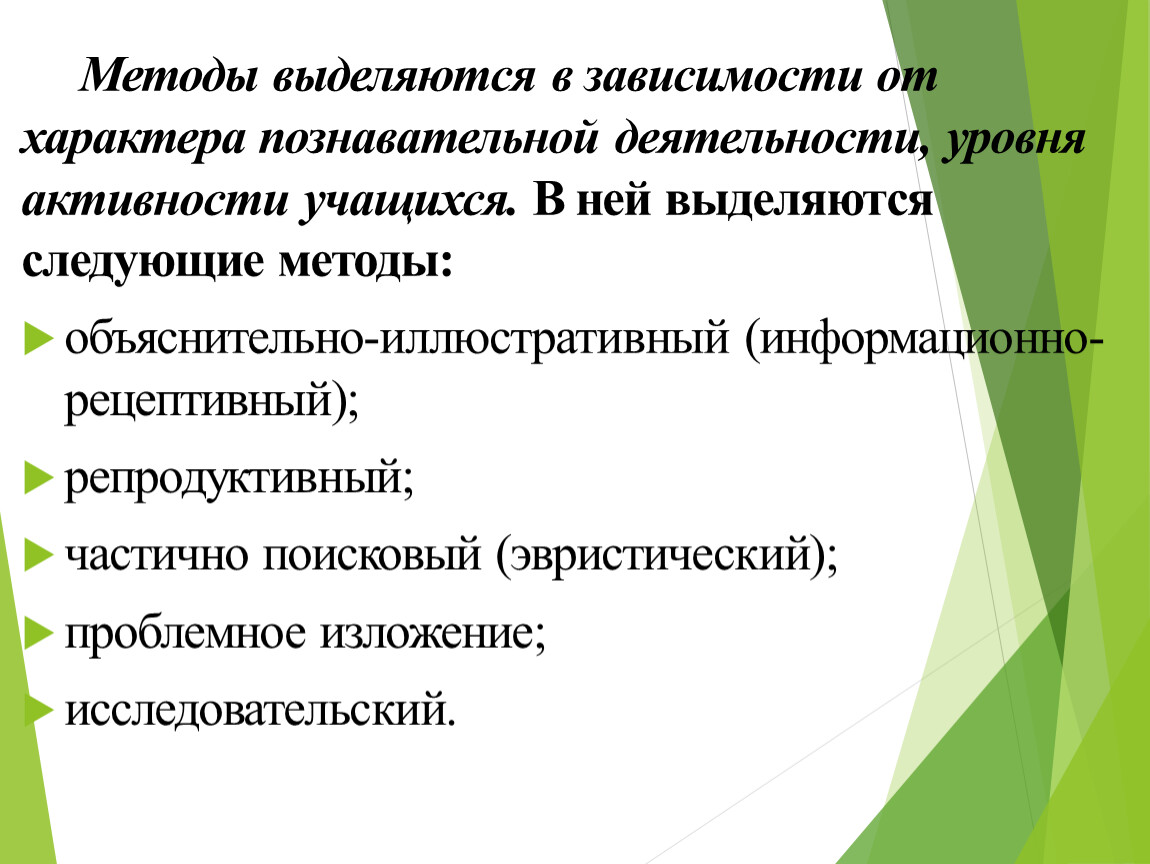 Методы выделяются в зависимости от характера познавательной деятельности, уровня активности учащихся. В ней выделяются следующие методы:

объяснительно-иллюстративный (информационно-рецептивный);

репродуктивный;

частично поисковый (эвристический);

проблемное изложение;

исследовательский.